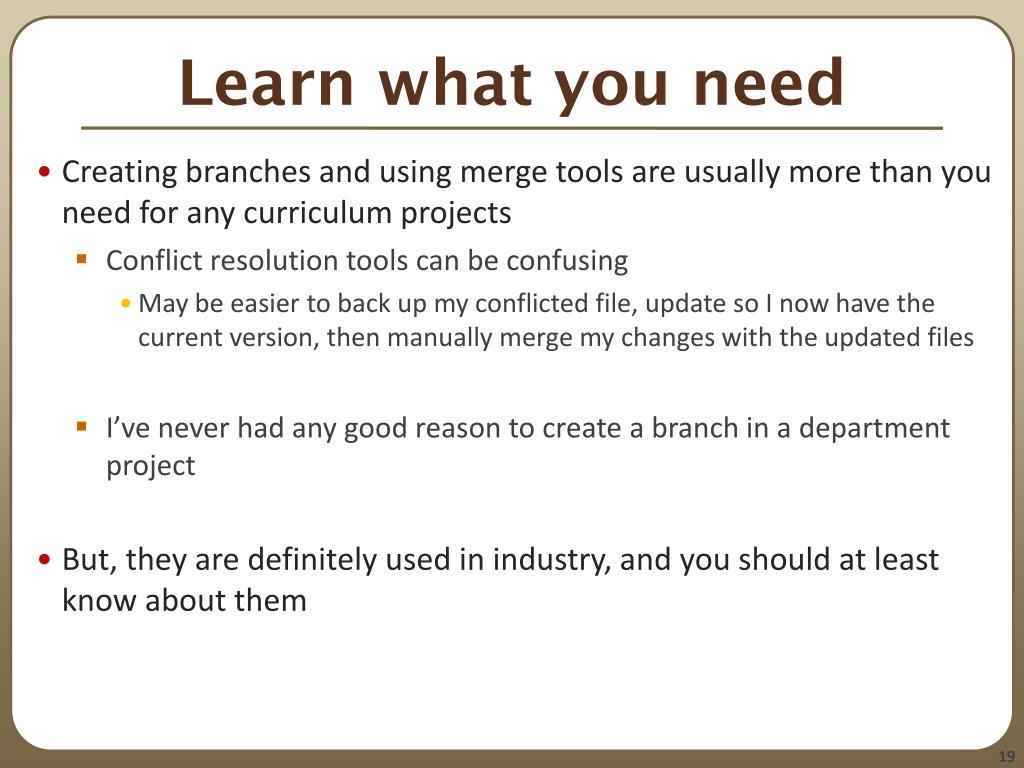 Learn what you need

• Creating branches and using merge tools are usually more than you need for any curriculum projects

▪ Conflict resolution tools can be confusing

• May be easier to back up my conflicted file, update so I now have the current version, then manually merge my changes with the updated files

▪ I've never had any good reason to create a branch in a department project

• But, they are definitely used in industry, and you should at least know about them

19